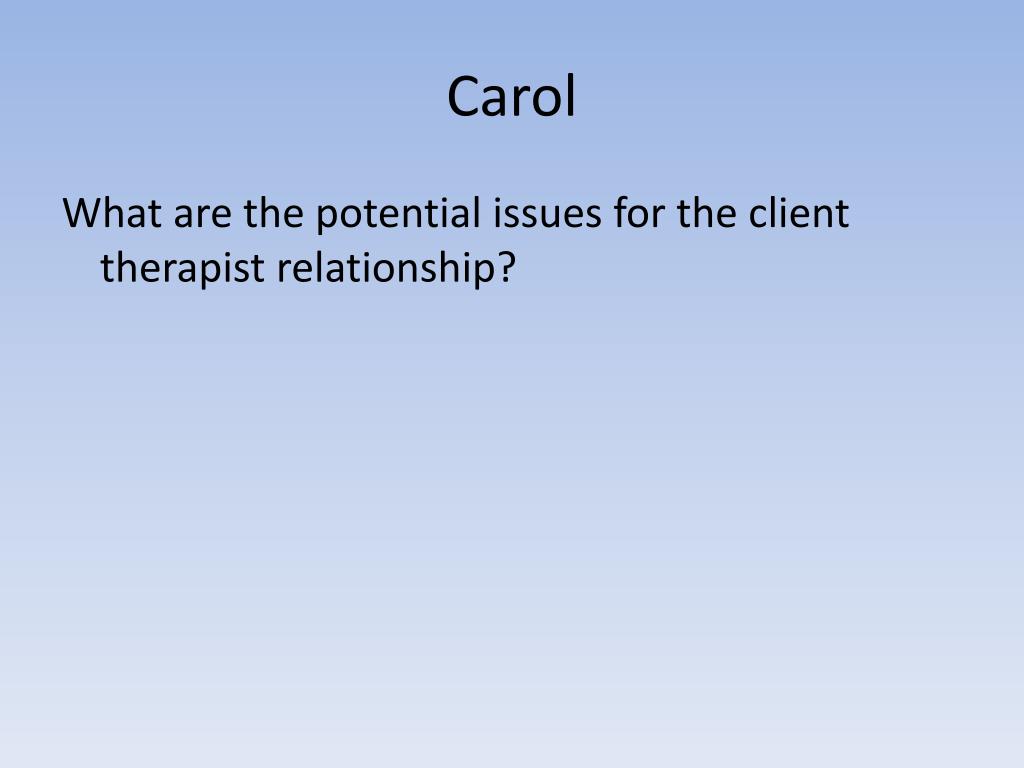 Carol

What are the potential issues for the client therapist relationship?